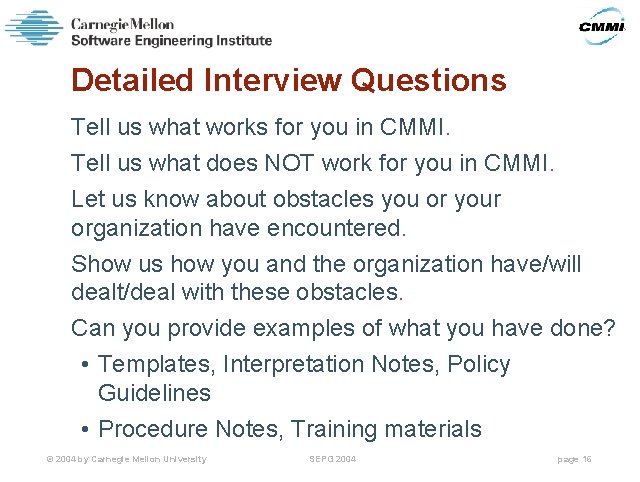 Carnegie Mellon
Software Engineering Institute

CMMI

Detailed Interview Questions

Tell us what works for you in CMMI.

Tell us what does NOT work for you in CMMI.

Let us know about obstacles you or your organization have encountered.

Show us how you and the organization have/will dealt/deal with these obstacles.

Can you provide examples of what you have done?

• Templates, Interpretation Notes, Policy Guidelines

• Procedure Notes, Training materials

© 2004 by Carnegie Mellon University

SEPG 2004

page 16